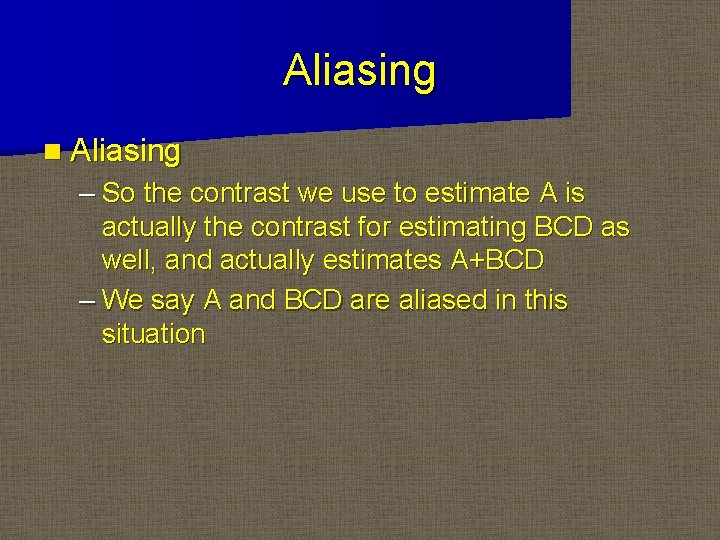 Aliasing

Aliasing

– So the contrast we use to estimate A is actually the contrast for estimating BCD as well, and actually estimates A+BCD

– We say A and BCD are aliased in this situation